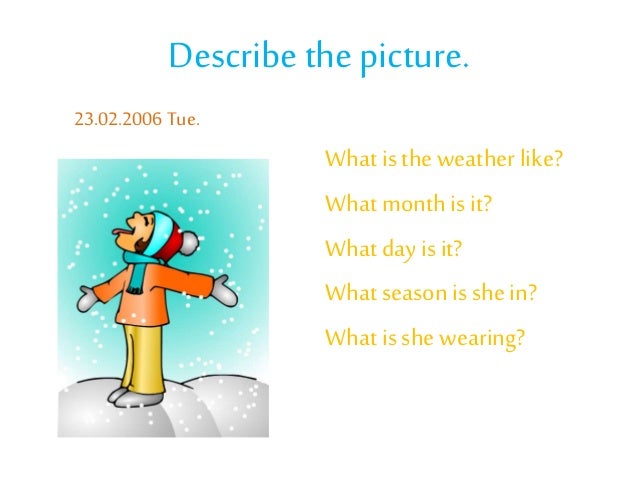 Describe the picture.

23.02.2006 Tue.

What is the weather like?

What month is it?

What day is it?

What season is she in?

What is she wearing?